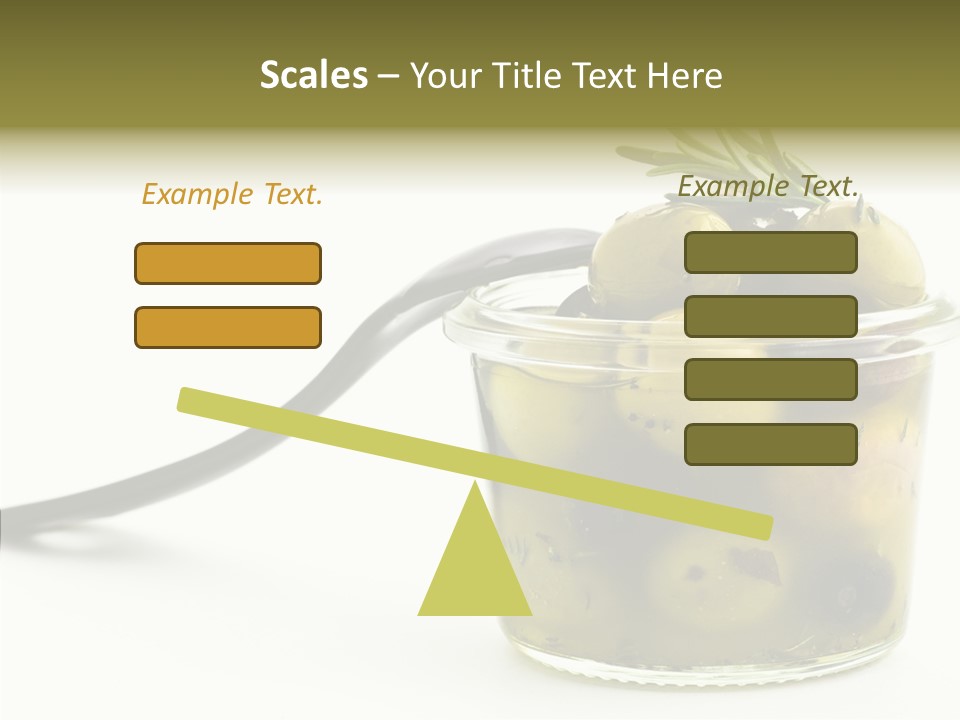 Scales – Your Title Text Here

Example Text.

Example Text.